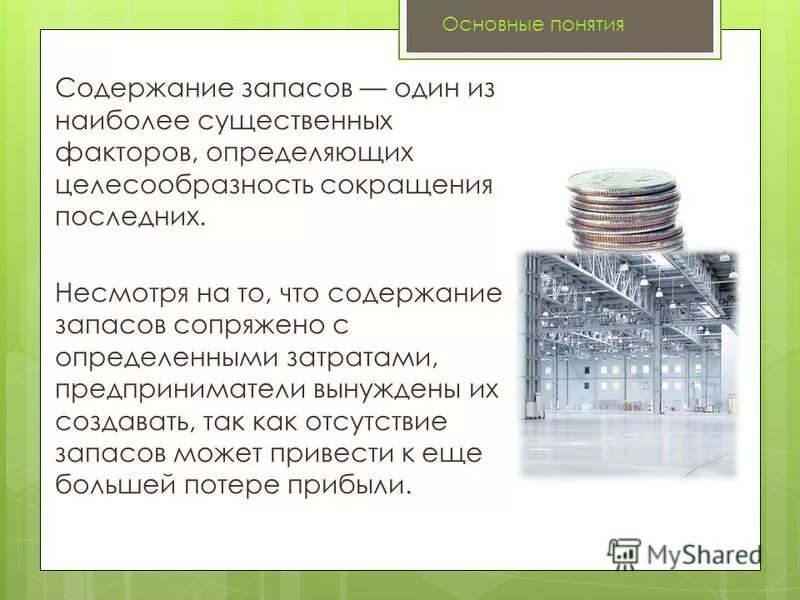 Основные понятия

Содержание запасов — один из наиболее существенных факторов, определяющих целесообразность сокращения последних.

Несмотря на то, что содержание запасов сопряжено с определенными затратами, предприниматели вынуждены их создавать, так как отсутствие запасов может привести к еще большей потере прибыли.

MyShared